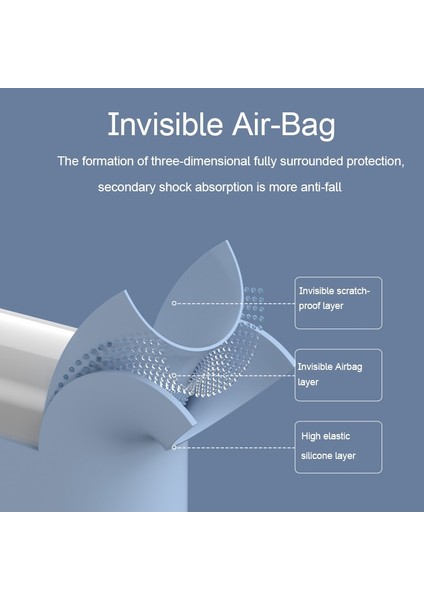 Invisible Air-Bag

The formation of three-dimensional fully surrounded protection, secondary shock absorption is more anti-fall

Invisible scratch-proof layer

Invisible Airbag layer

High elastic silicone layer